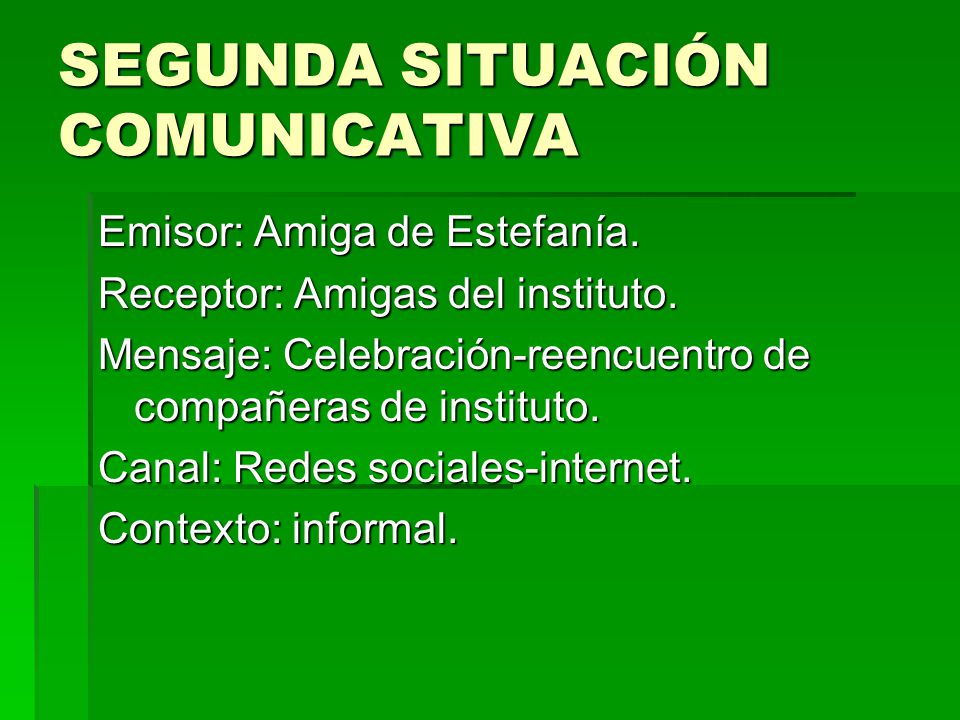 SEGUNDA SITUACIÓN COMUNICATIVA

Emisor: Amiga de Estefanía.

Receptor: Amigas del instituto.

Mensaje: Celebración-reencuentro de compañeras de instituto.

Canal: Redes sociales-internet.

Contexto: informal.